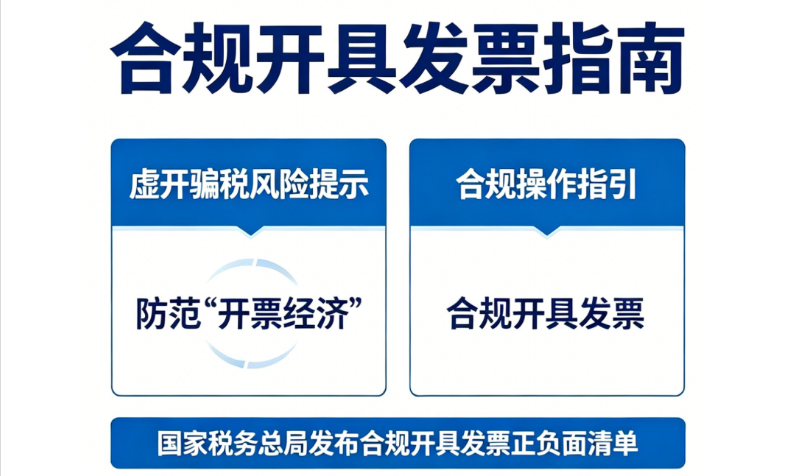 合规开具发票指南

虚开骗税风险提示

防范“开票经济”

合规操作指引

合规开具发票

国家税务总局发布合规开具发票正负面清单